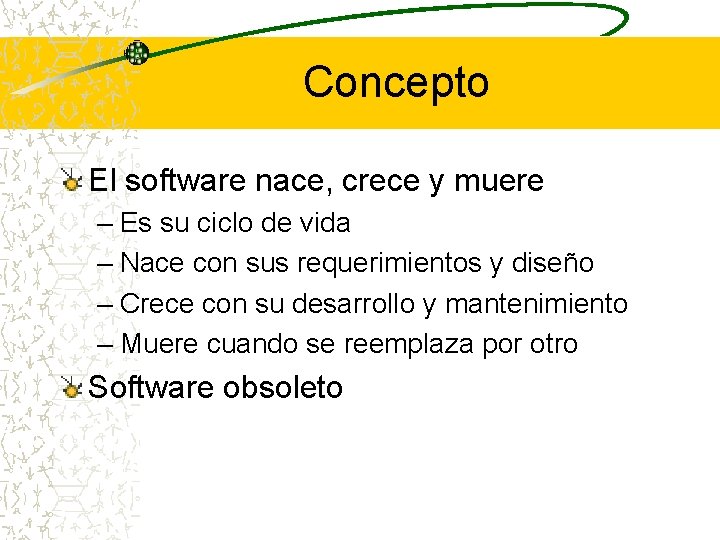 Concepto

El software nace, crece y muere

– Es su ciclo de vida

– Nace con sus requerimientos y diseño

– Crece con su desarrollo y mantenimiento

– Muere cuando se reemplaza por otro

Software obsoleto